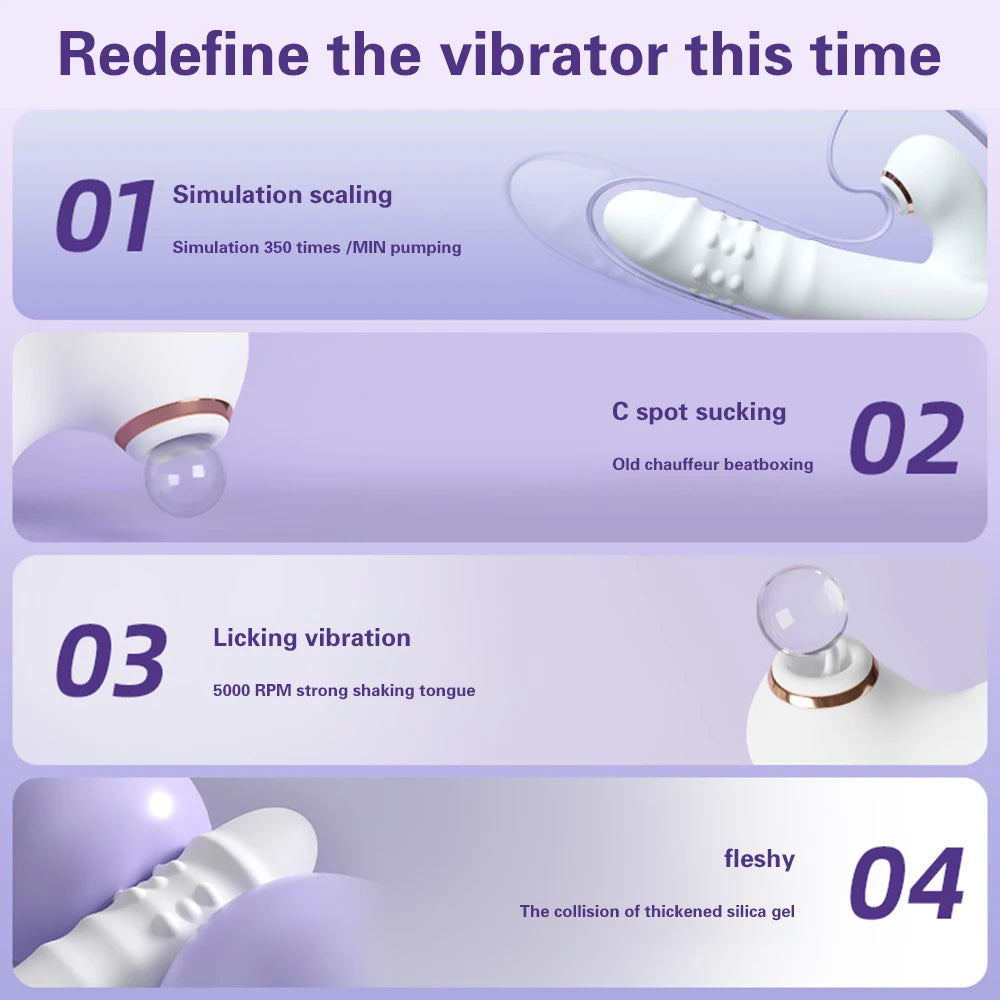 Redefine the vibrator this time

01 Simulation scaling

Simulation 350 times /MIN pumping

C spot sucking

Old chauffeur beatboxing 02

03 Licking vibration

5000 RPM strong shaking tongue

fleshy

The collision of thickened silica gel 04